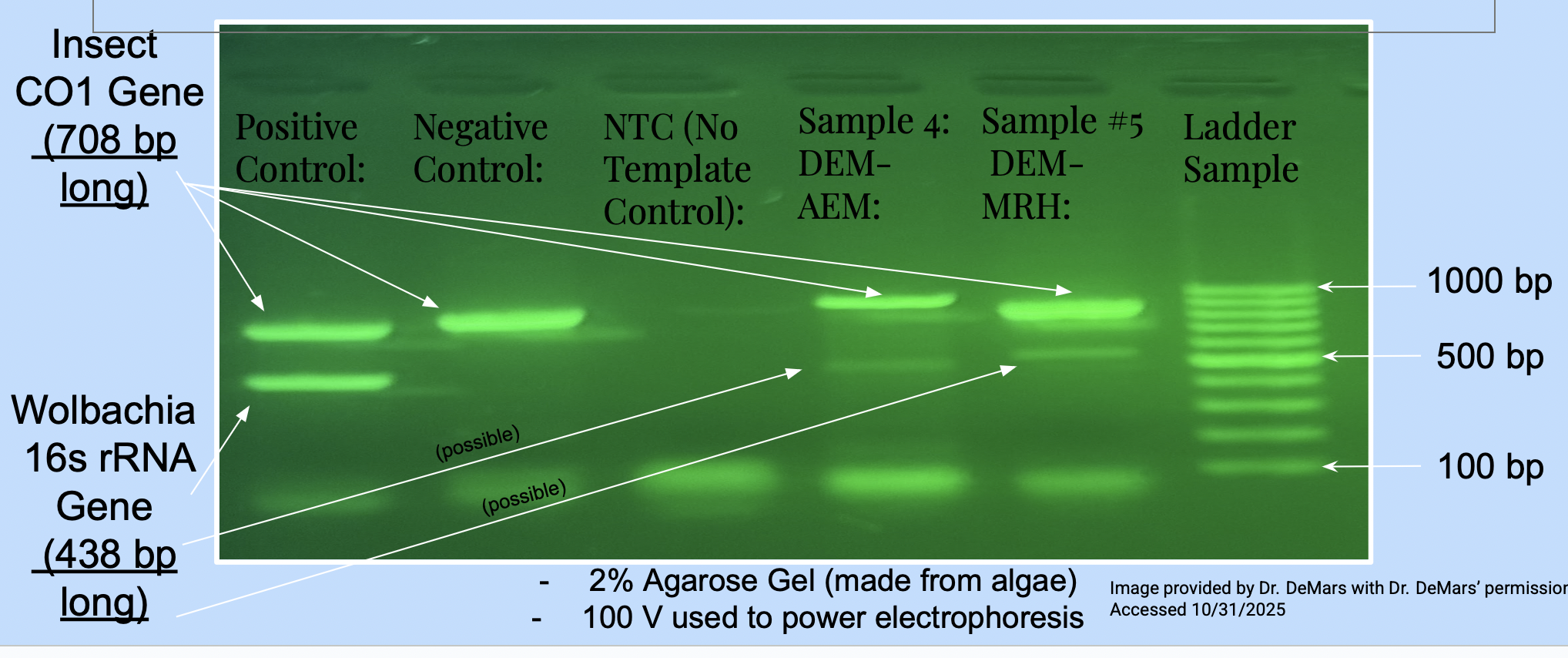 Insect CO1 Gene (708 bp long)

Positive Control:

Negative Control:

NTC (No Template Control):

Sample 4: DEM-AEM:

Sample #5 DEM-MRH:

Ladder Sample

1000 bp

500 bp

100 bp

Wolbachia 16s rRNA Gene (438 bp long)

(possible)

(possible)

- 2% Agarose Gel (made from algae)
- 100 V used to power electrophoresis

Image provided by Dr. DeMars with Dr. DeMars' permission
Accessed 10/31/2025